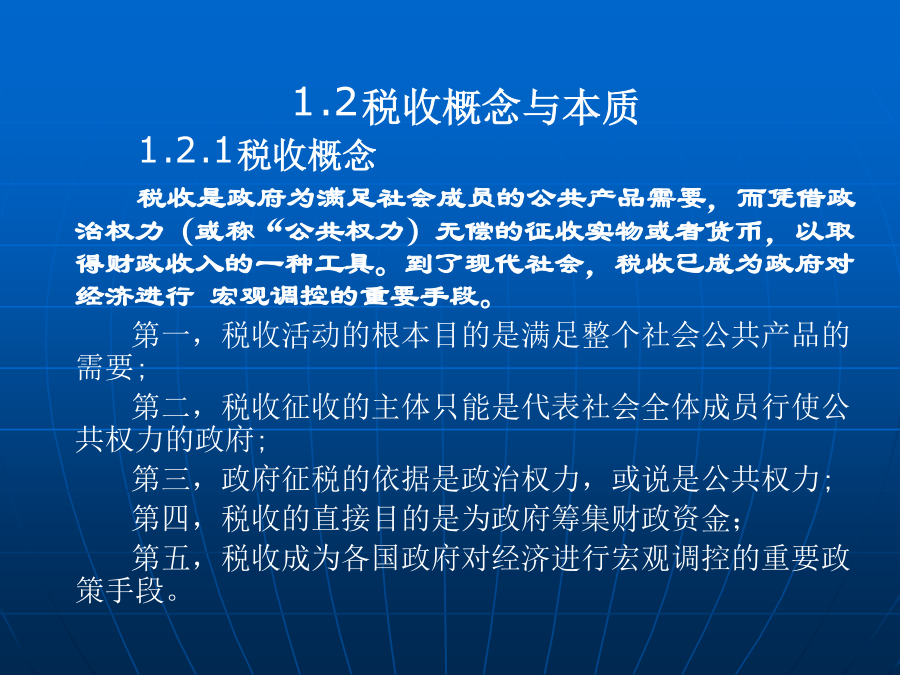 1.2税收概念与本质

1.2.1税收概念

税收是政府为满足社会成员的公共产品需要，而凭借政治权力（或称“公共权力）无偿的征收实物或者货币，以取得财政收入的一种工具。到了现代社会，税收已成为政府对经济进行 宏观调控的重要手段。

第一，税收活动的根本目的是满足整个社会公共产品的需要；

第二，税收征收的主体只能是代表社会全体成员行使公共权力的政府；

第三，政府征税的依据是政治权力，或说是公共权力；

第四，税收的直接目的是为政府筹集财政资金；

第五，税收成为各国政府对经济进行宏观调控的重要政策手段。